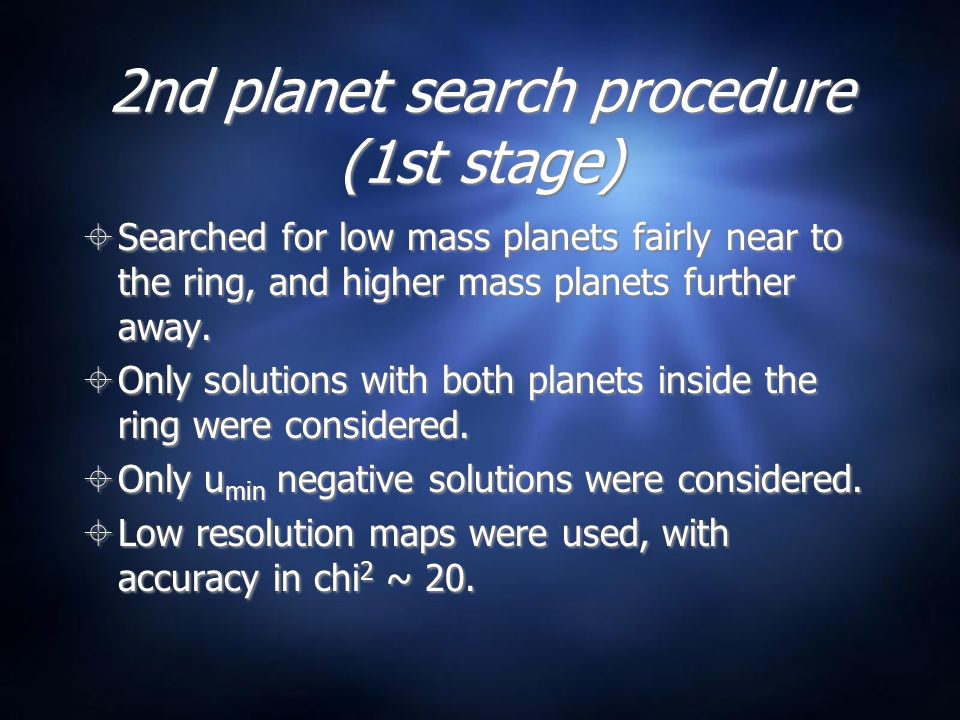 2nd planet search procedure (1st stage)

Searched for low mass planets fairly near to the ring, and higher mass planets further away.

Only solutions with both planets inside the ring were considered.

Only $u_{min}$ negative solutions were considered.

Low resolution maps were used, with accuracy in $chi^2 \sim 20$.